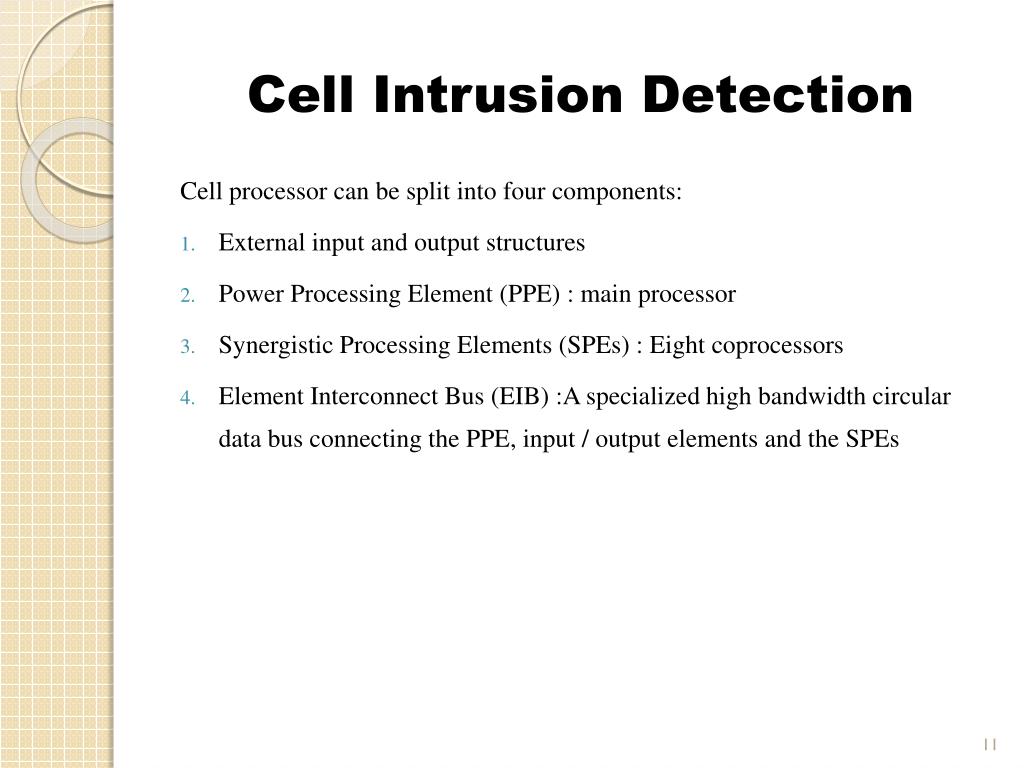 Cell Intrusion Detection

Cell processor can be split into four components:

1. External input and output structures
2. Power Processing Element (PPE) : main processor
3. Synergistic Processing Elements (SPEs) : Eight coprocessors
4. Element Interconnect Bus (EIB) :A specialized high bandwidth circular data bus connecting the PPE, input / output elements and the SPEs

11